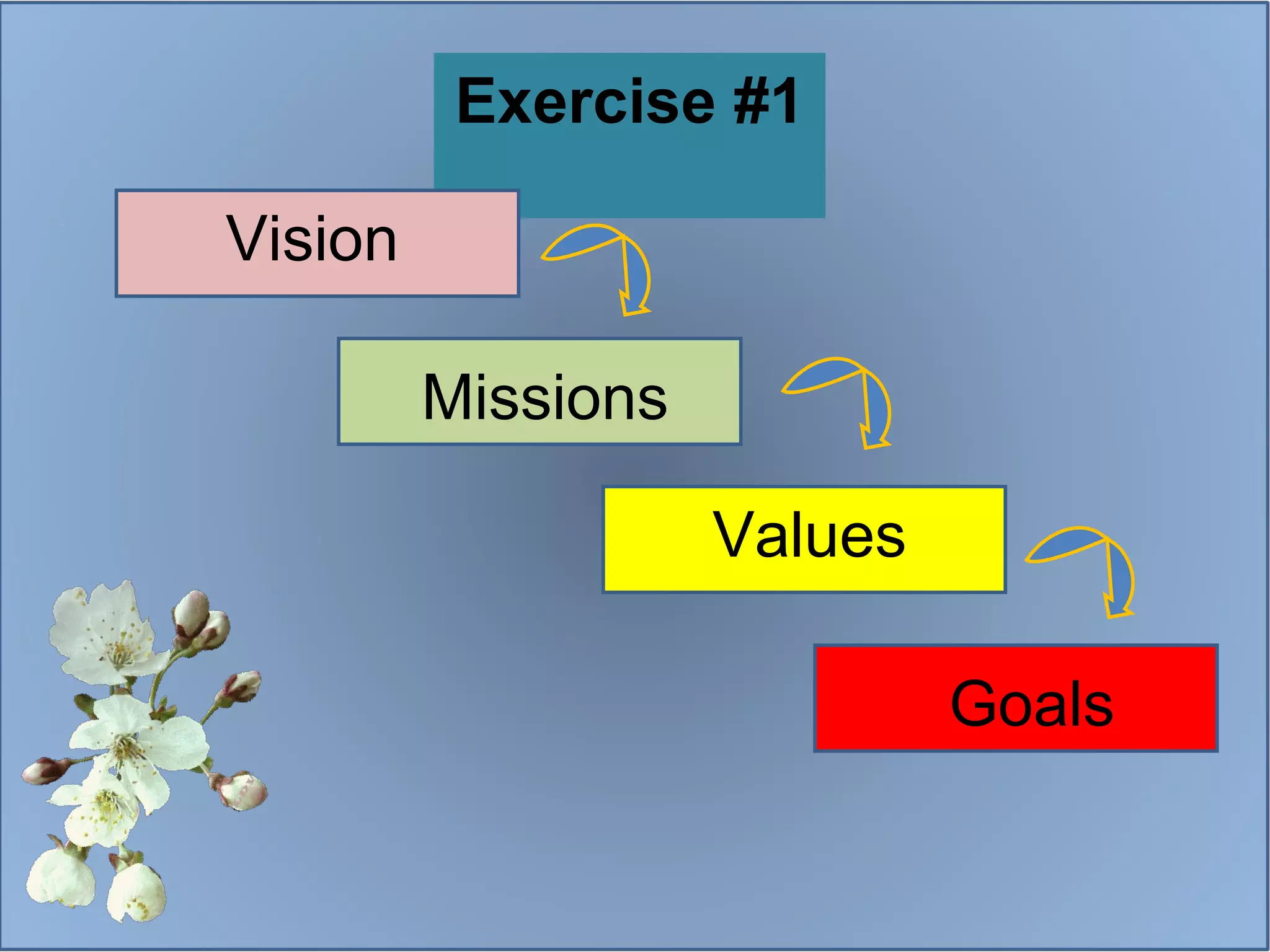 Exercise #1

Vision

Missions

Values

Goals